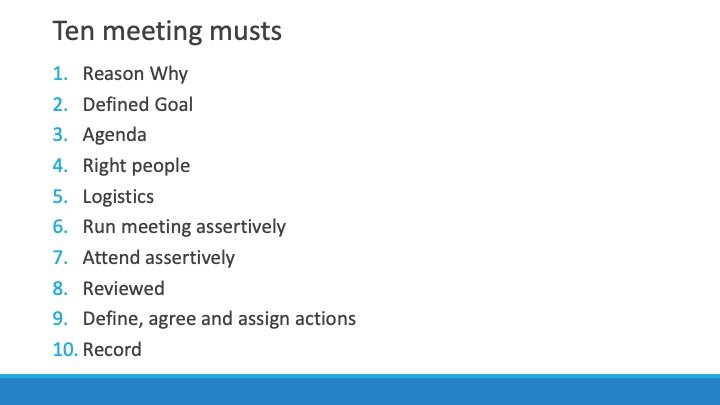 Ten meeting musts

1. Reason Why
2. Defined Goal
3. Agenda
4. Right people
5. Logistics
6. Run meeting assertively
7. Attend assertively
8. Reviewed
9. Define, agree and assign actions
10. Record